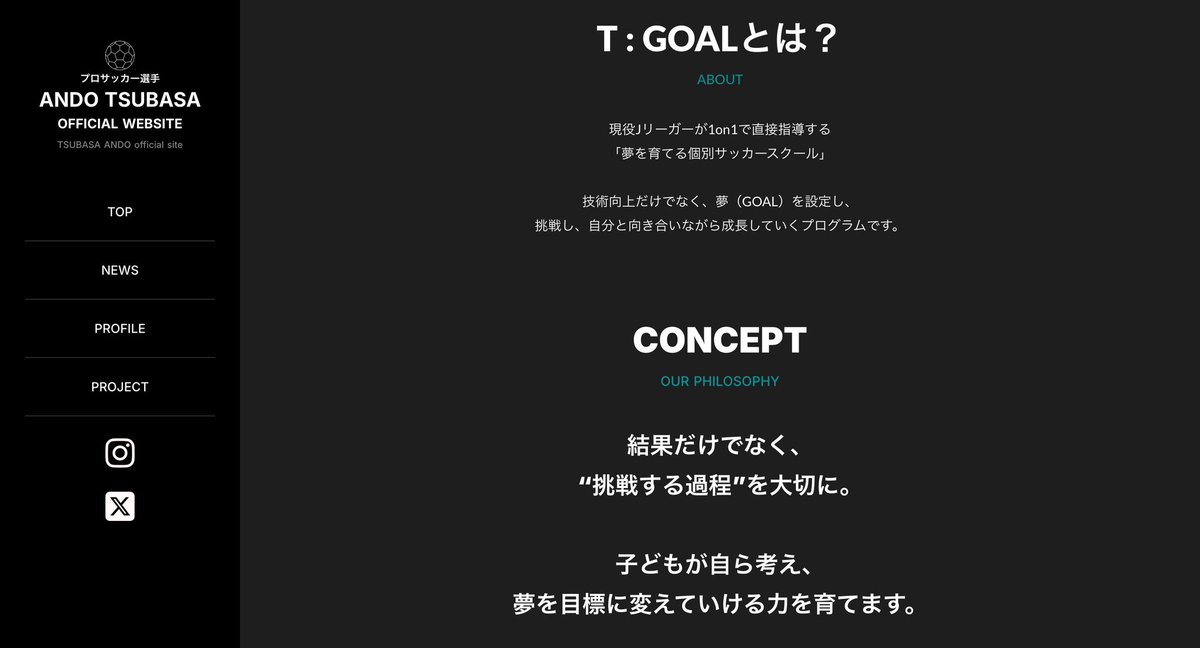 プロサッカー選手
ANDO TSUBASA
OFFICIAL WEBSITE
TSUBASA ANDO official site

TOP

NEWS

PROFILE

PROJECT

T : GOALとは？
ABOUT

現役Jリーガーが1on1で直接指導する
「夢を育てる個別サッカースクール」

技術向上だけでなく、夢（GOAL）を設定し、
挑戦し、自分と向き合いながら成長していくプログラムです。

CONCEPT
OUR PHILOSOPHY

結果だけでなく、
“挑戦する過程”を大切に。

子どもが自ら考え、
夢を目標に変えていける力を育てます。